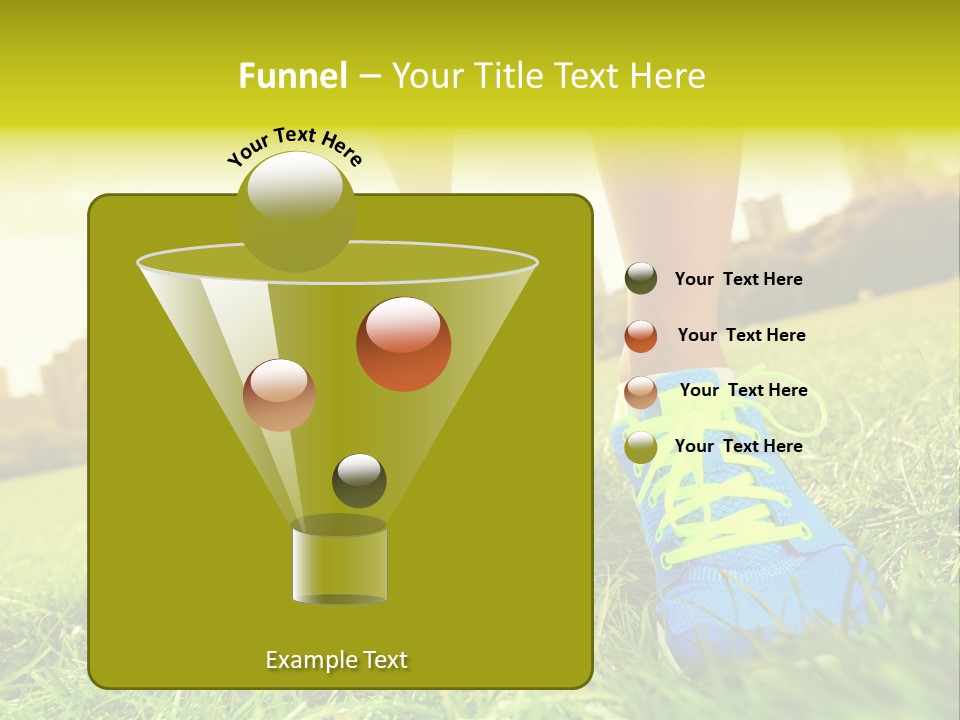 Funnel – Your Title Text Here

Your Text Here

Example Text

Your Text Here

Your Text Here

Your Text Here

Your Text Here